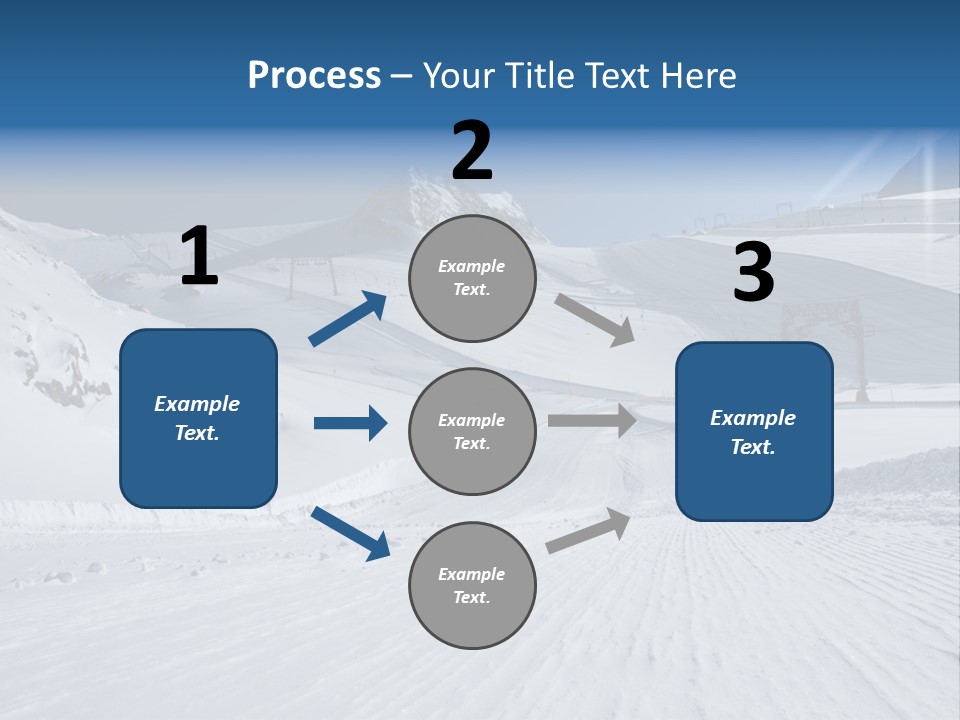 Process – Your Title Text Here

1

Example Text.

2

Example Text.

Example Text.

Example Text.

3

Example Text.